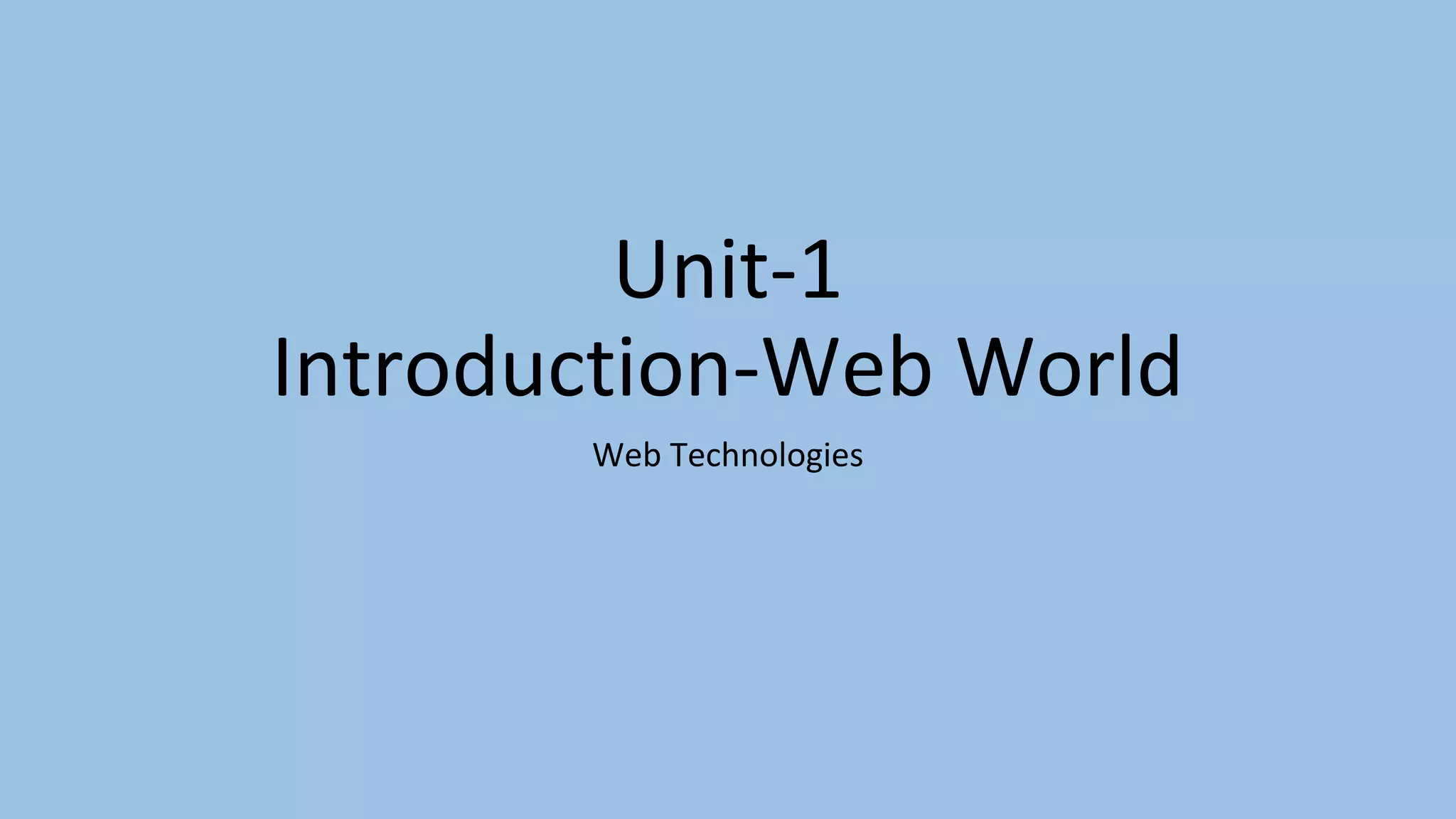 Unit-1
Introduction-Web World

Web Technologies